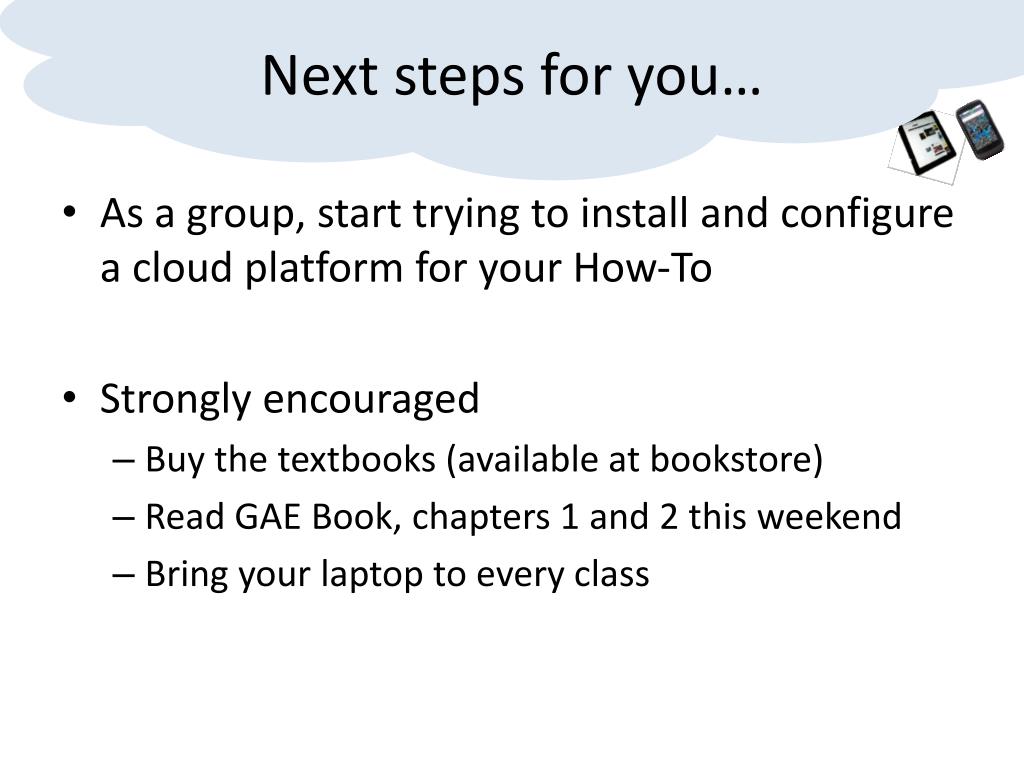 Next steps for you…

• As a group, start trying to install and configure a cloud platform for your How-To

• Strongly encouraged
– Buy the textbooks (available at bookstore)
– Read GAE Book, chapters 1 and 2 this weekend
– Bring your laptop to every class